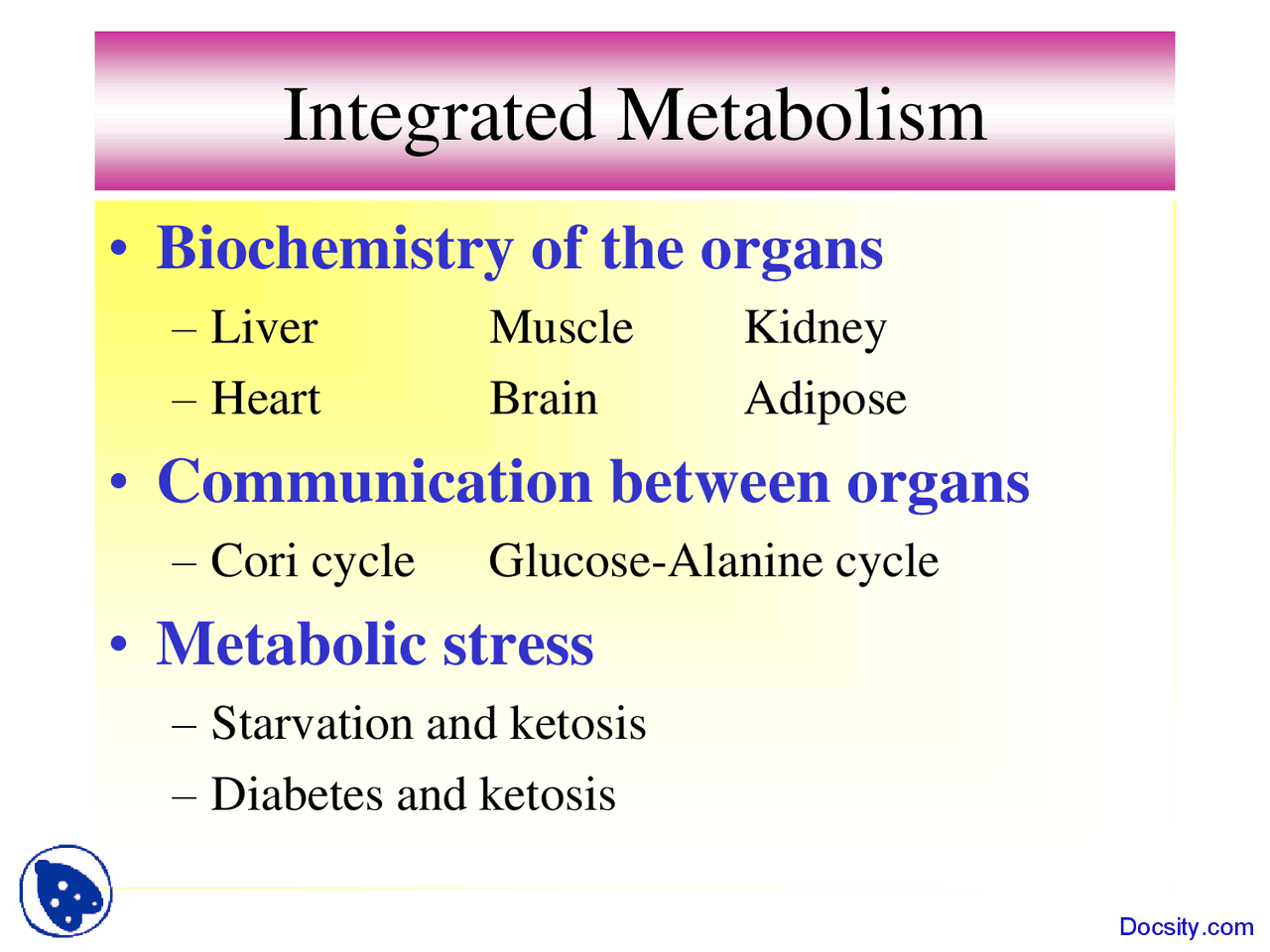 Integrated Metabolism

• Biochemistry of the organs

– Liver Muscle Kidney

– Heart Brain Adipose

• Communication between organs

– Cori cycle Glucose-Alanine cycle

• Metabolic stress

– Starvation and ketosis

– Diabetes and ketosis

Docsity.com